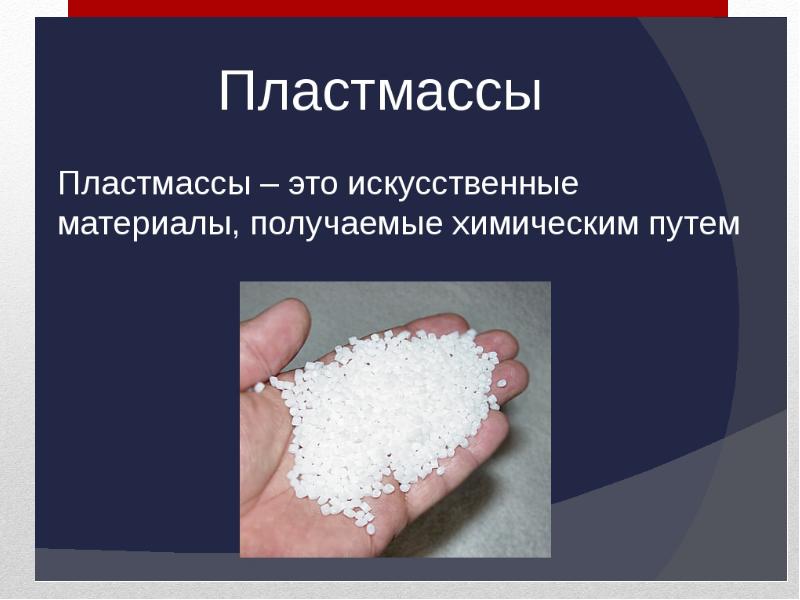 Пластмассы

Пластмассы – это искусственные материалы, получаемые химическим путем